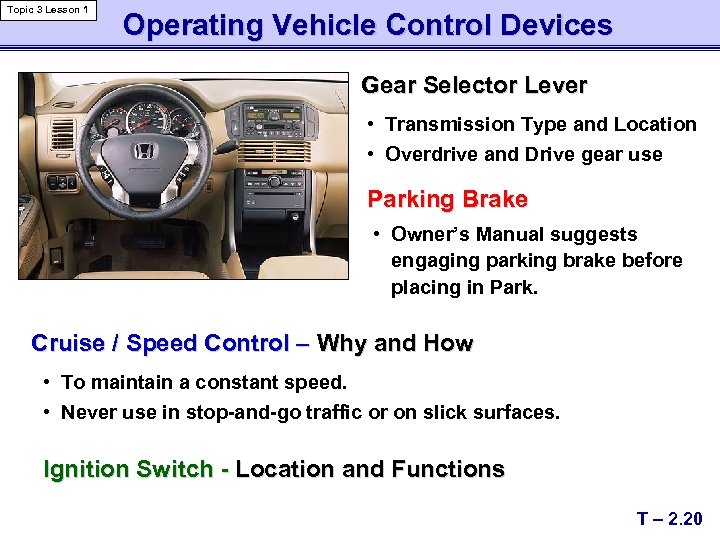 Topic 3 Lesson 1

Operating Vehicle Control Devices

Gear Selector Lever

• Transmission Type and Location
• Overdrive and Drive gear use

Parking Brake

• Owner's Manual suggests engaging parking brake before placing in Park.

Cruise / Speed Control – Why and How

• To maintain a constant speed.
• Never use in stop-and-go traffic or on slick surfaces.

Ignition Switch - Location and Functions

T – 2.20